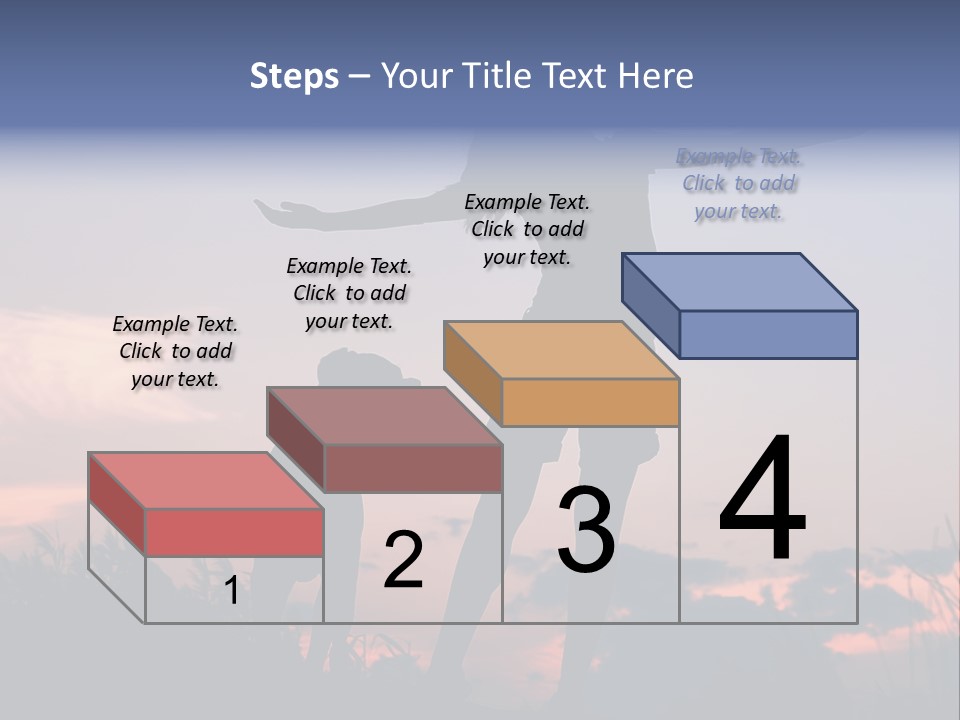 Steps – Your Title Text Here

Example Text. Click to add your text.

Example Text. Click to add your text.

Example Text. Click to add your text.

Example Text. Click to add your text.

1

2

3

4